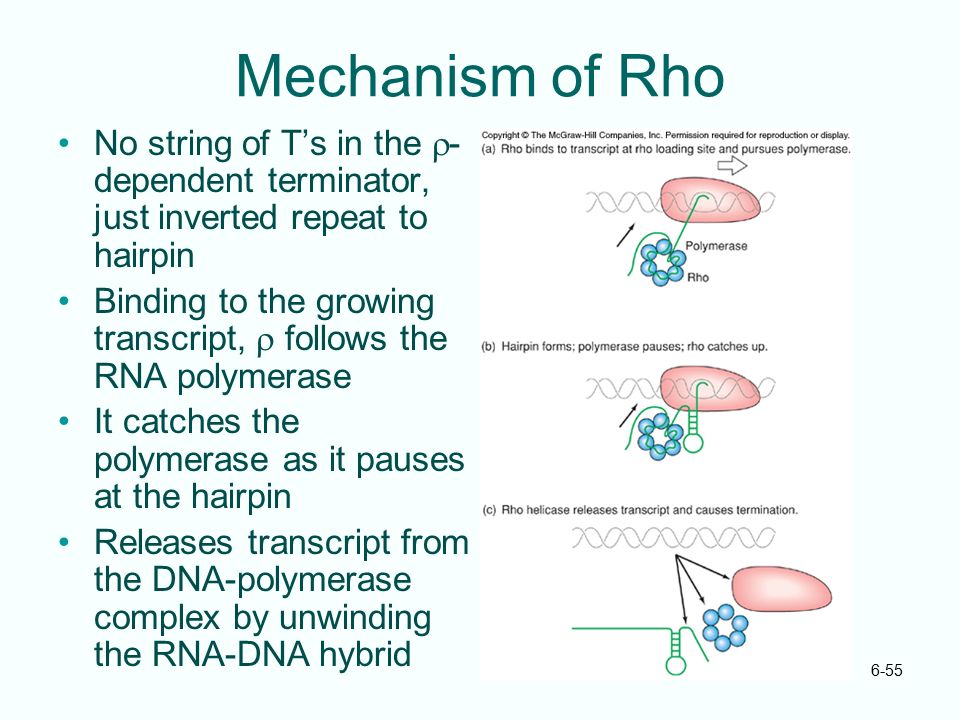 Mechanism of Rho

• No string of T's in the $\rho$-dependent terminator, just inverted repeat to hairpin
• Binding to the growing transcript, $\rho$ follows the RNA polymerase
• It catches the polymerase as it pauses at the hairpin
• Releases transcript from the DNA-polymerase complex by unwinding the RNA-DNA hybrid

Copyright © The McGraw-Hill Companies, Inc. Permission required for reproduction or display.
(a) Rho binds to transcript at rho loading site and pursues polymerase.
Polymerase
Rho
(b) Hairpin forms; polymerase pauses; rho catches up.
(c) Rho helicase releases transcript and causes termination.

6-55